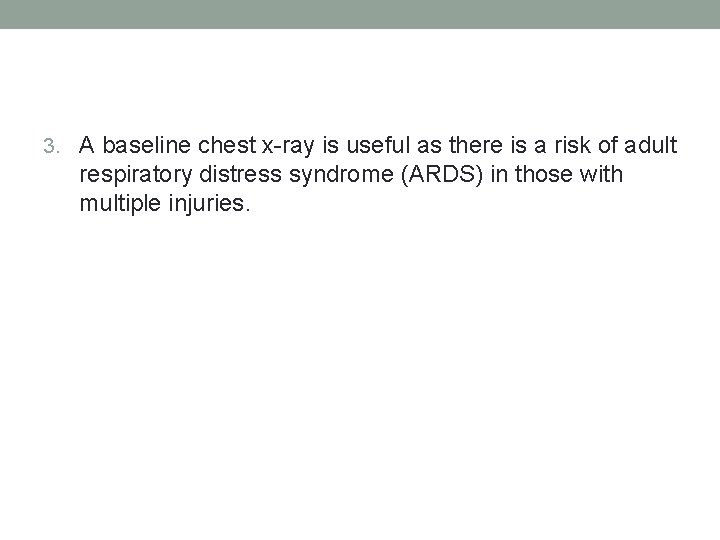 3. A baseline chest x-ray is useful as there is a risk of adult respiratory distress syndrome (ARDS) in those with multiple injuries.